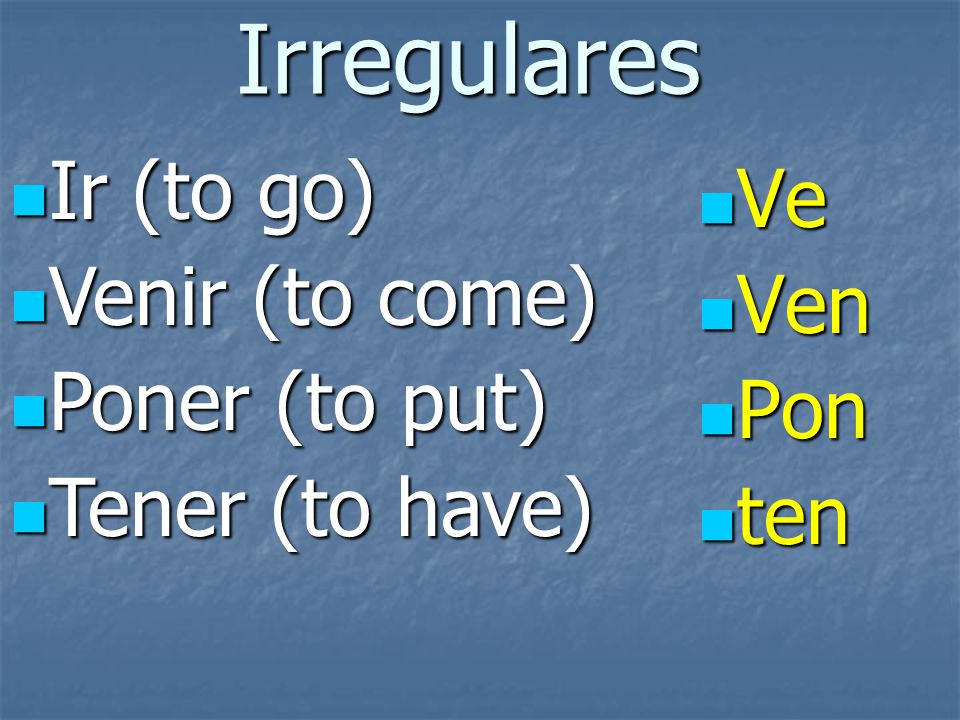 Irregulares

Ir (to go)
Venir (to come)
Poner (to put)
Tener (to have)

Ve
Ven
Pon
ten